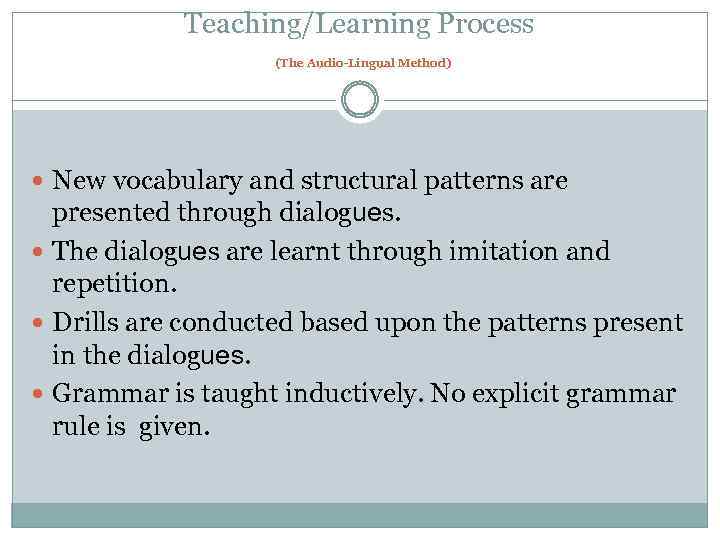 Teaching/Learning Process

(The Audio-Lingual Method)

- New vocabulary and structural patterns are presented through dialogues.
- The dialogues are learnt through imitation and repetition.
- Drills are conducted based upon the patterns present in the dialogues.
- Grammar is taught inductively. No explicit grammar rule is given.